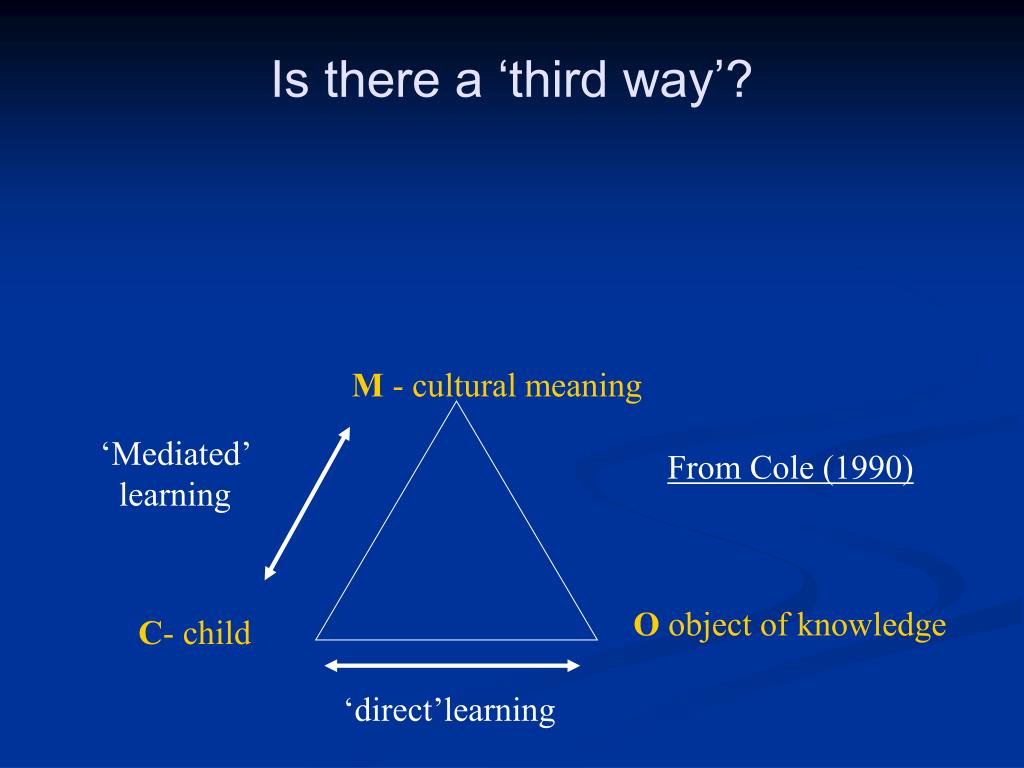 Is there a ‘third way’?

M - cultural meaning

‘Mediated’ learning

From Cole (1990)

C- child

O object of knowledge

‘direct’learning